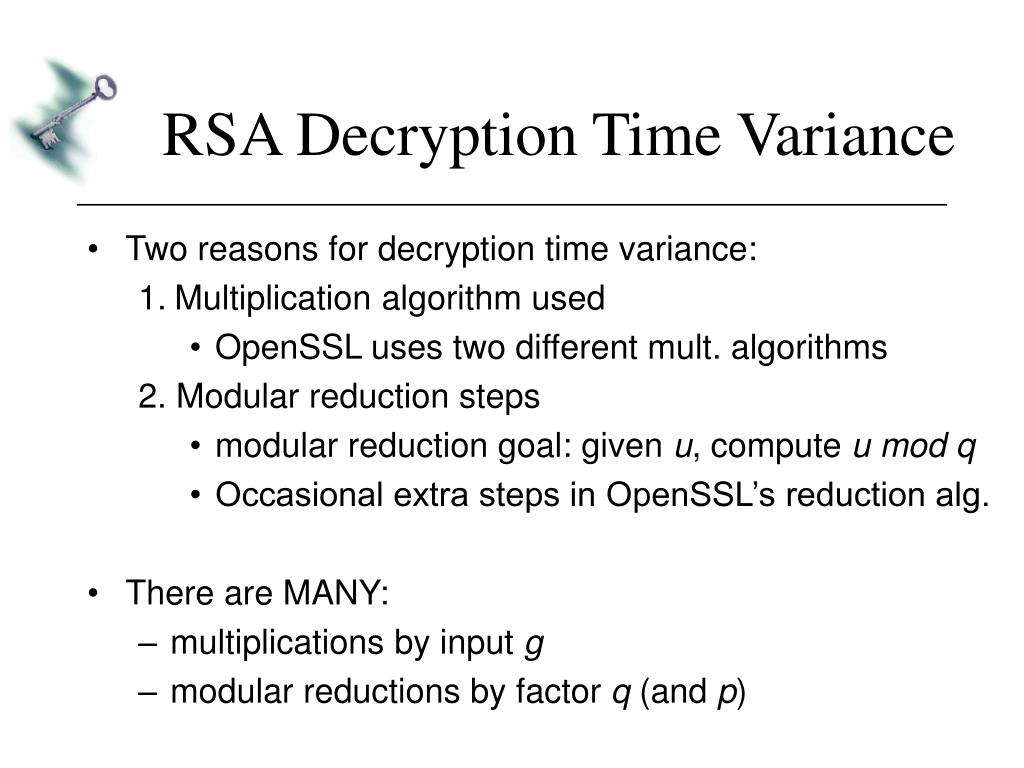 RSA Decryption Time Variance

• Two reasons for decryption time variance:
1. Multiplication algorithm used
• OpenSSL uses two different mult. algorithms
2. Modular reduction steps
• modular reduction goal: given $u$, compute $u \bmod q$
• Occasional extra steps in OpenSSL's reduction alg.

• There are MANY:
– multiplications by input $g$
– modular reductions by factor $q$ (and $p$)